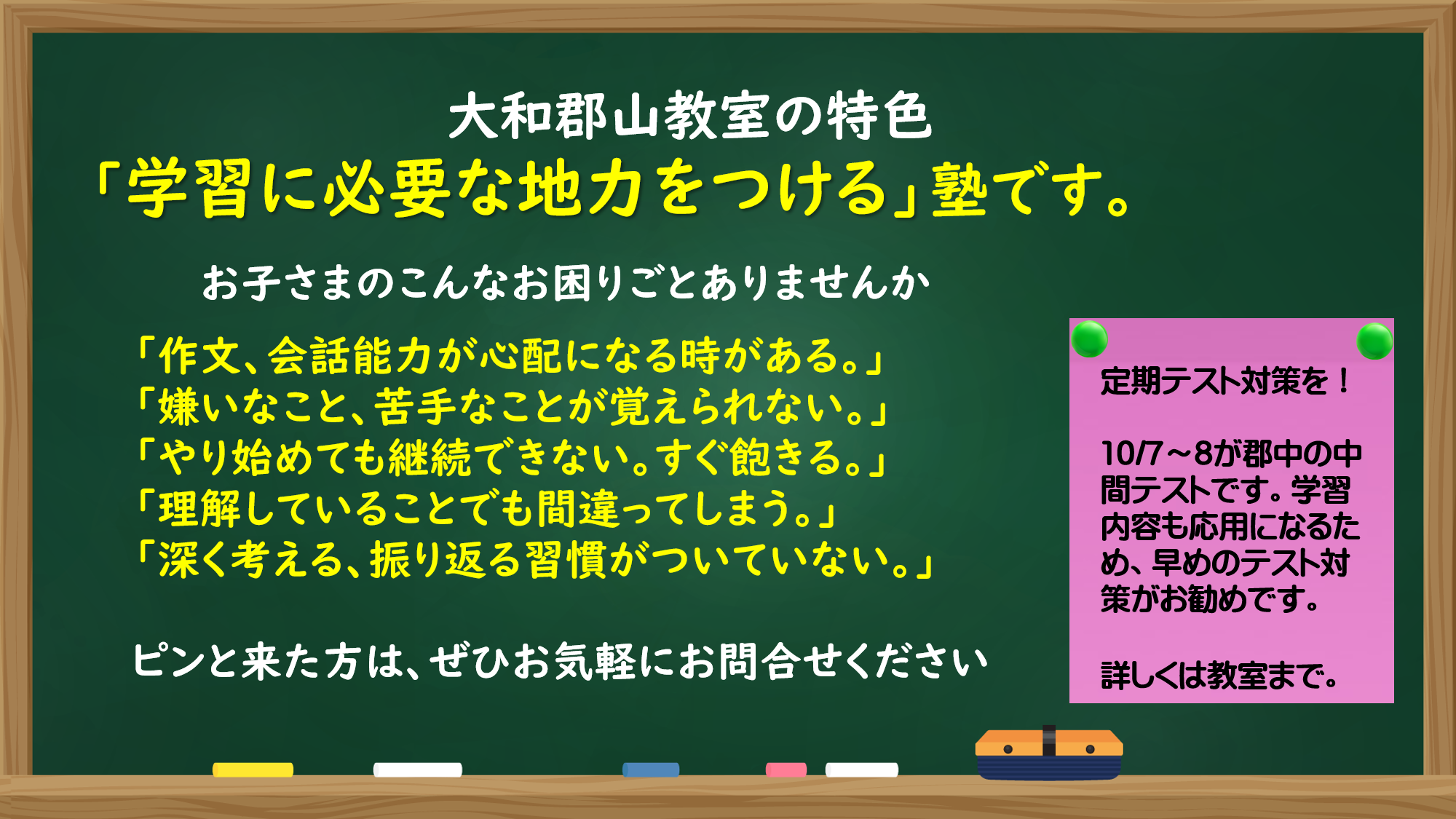 大和郡山教室の特色
「学習に必要な地力をつける」塾です。

お子さまのこんなお困りごとありませんか

「作文、会話能力が心配になる時がある。」
「嫌いなこと、苦手なことが覚えられない。」
「やり始めても継続できない。すぐ飽きる。」
「理解していることでも間違ってしまう。」
「深く考える、振り返る習慣がついていない。」

ピンと来た方は、ぜひお気軽にお問合せください

定期テスト対策を！

10/7～8が郡中の中間テストです。学習内容も応用になるため、早めのテスト対策がお勧めです。

詳しくは教室まで。